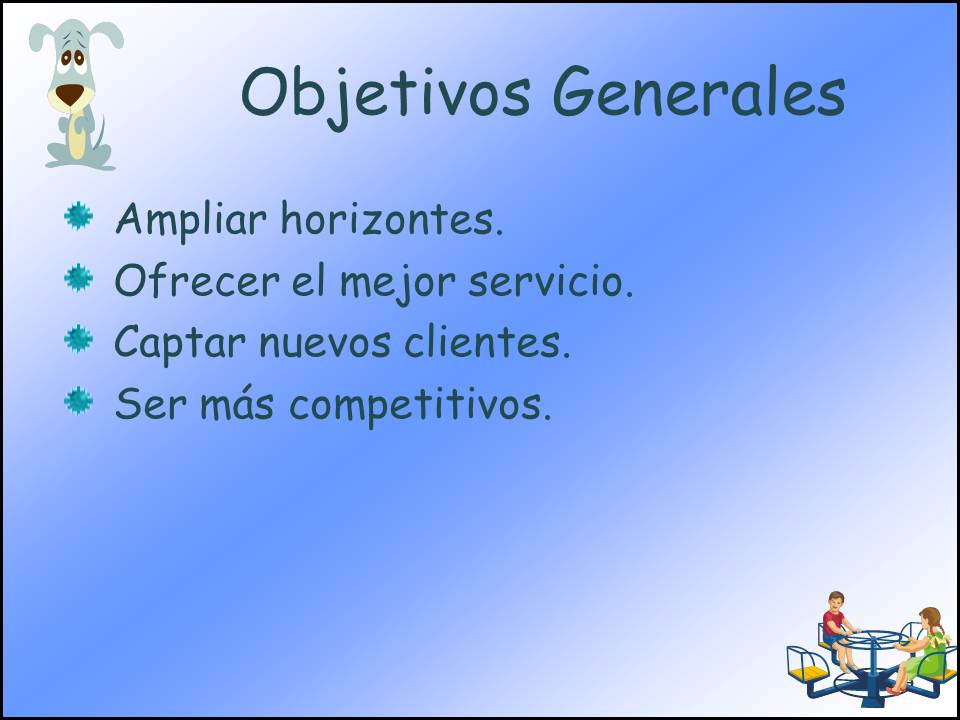 Objetivos Generales

Ampliar horizontes.
Ofrecer el mejor servicio.
Captar nuevos clientes.
Ser más competitivos.